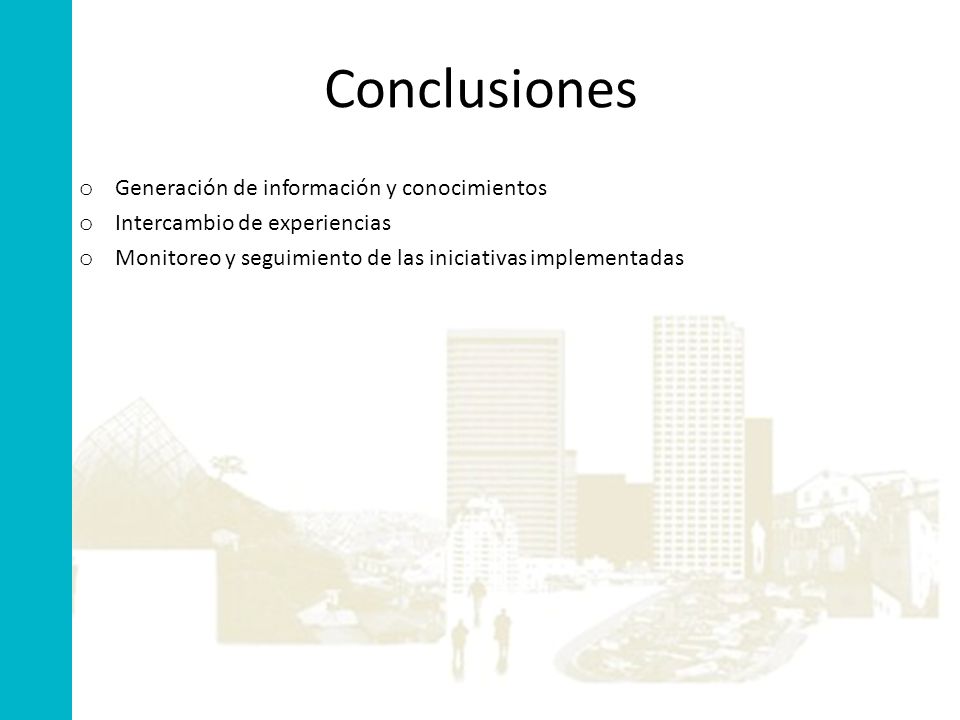 Conclusiones

o Generación de información y conocimientos
o Intercambio de experiencias
o Monitoreo y seguimiento de las iniciativas implementadas